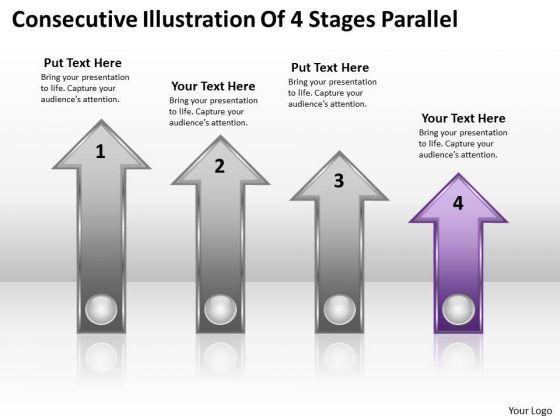 Consecutive Illustration Of 4 Stages Parallel

Put Text Here
Bring your presentation to life. Capture your audience's attention.

1

Your Text Here
Bring your presentation to life. Capture your audience's attention.

2

Put Text Here
Bring your presentation to life. Capture your audience's attention.

3

Your Text Here
Bring your presentation to life. Capture your audience's attention.

4

Your Logo